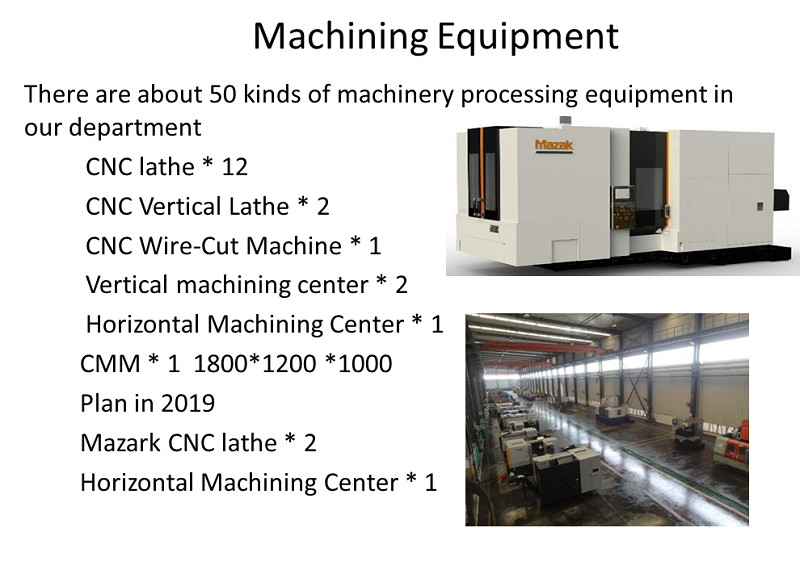 Machining Equipment

There are about 50 kinds of machinery processing equipment in our department

CNC lathe * 12

CNC Vertical Lathe * 2

CNC Wire-Cut Machine * 1

Vertical machining center * 2

Horizontal Machining Center * 1

CMM * 1 1800*1200 *1000

Plan in 2019

Mazark CNC lathe * 2

Horizontal Machining Center * 1

Mazak